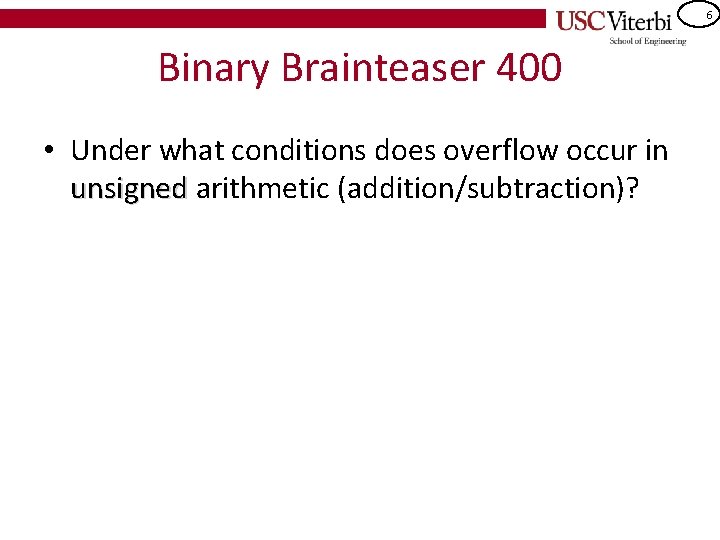 USC Viterbi
School of Engineering

6

Binary Brainteaser 400

• Under what conditions does overflow occur in unsigned arithmetic (addition/subtraction)?